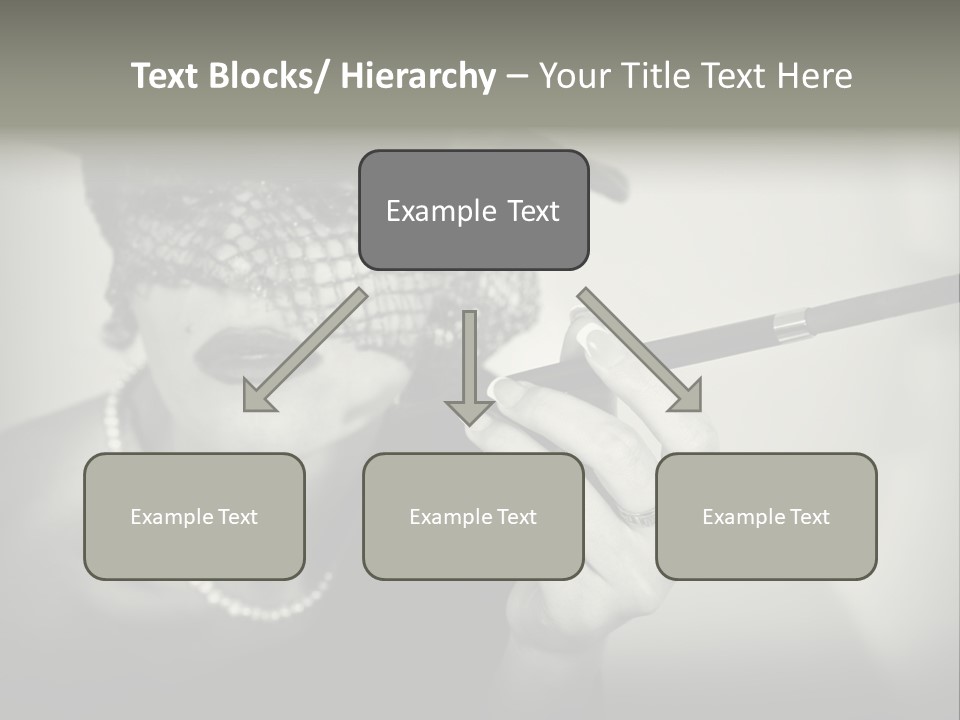 Text Blocks/ Hierarchy – Your Title Text Here

Example Text

Example Text

Example Text

Example Text